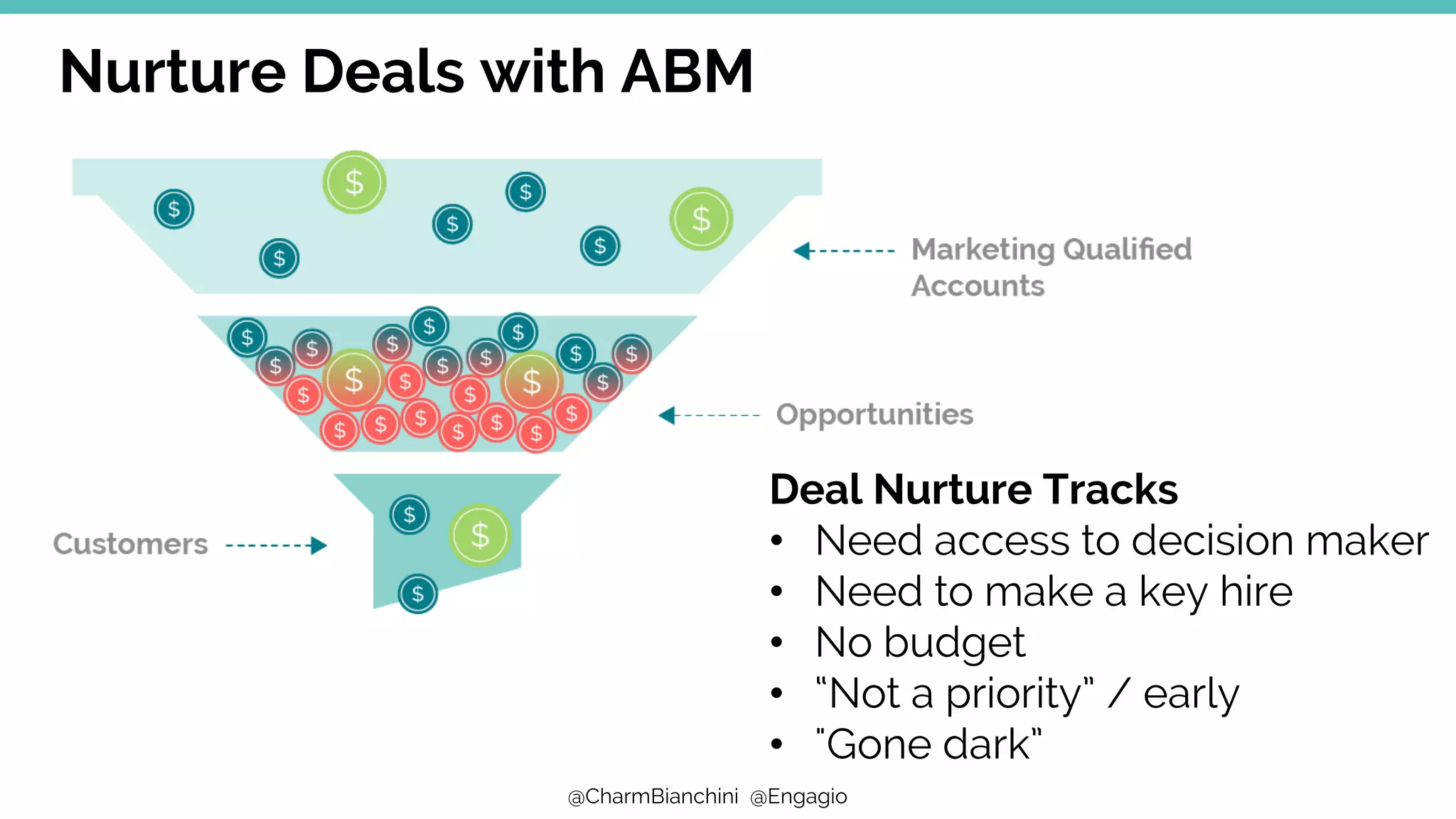 Nurture Deals with ABM

Marketing Qualified Accounts

Opportunities

Customers

Deal Nurture Tracks
• Need access to decision maker
• Need to make a key hire
• No budget
• “Not a priority” / early
• "Gone dark"

@CharmBianchini @Engagio